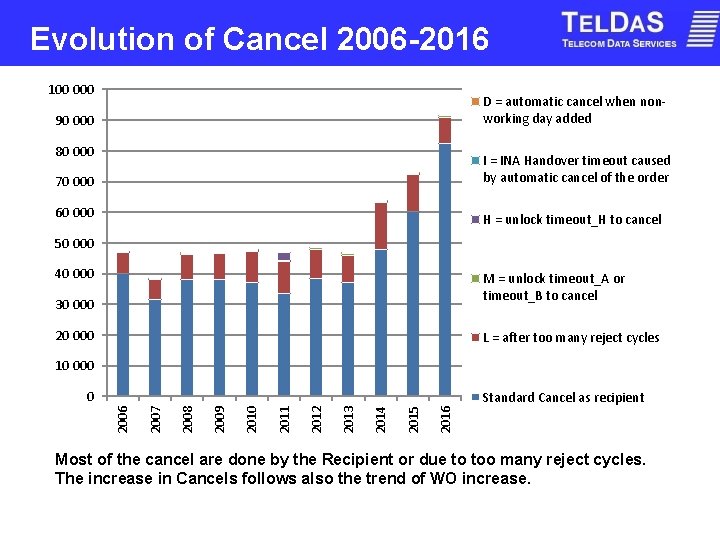 Evolution of Cancel 2006-2016

TELDAS
TELECOM DATA SERVICES

100 000
90 000
80 000
70 000
60 000
50 000
40 000
30 000
20 000
10 000
0

2006
2007
2008
2009
2010
2011
2012
2013
2014
2015
2016

D = automatic cancel when non-working day added

I = INA Handover timeout caused by automatic cancel of the order

H = unlock timeout_H to cancel

M = unlock timeout_A or timeout_B to cancel

L = after too many reject cycles

Standard Cancel as recipient

Most of the cancel are done by the Recipient or due to too many reject cycles. The increase in Cancels follows also the trend of WO increase.